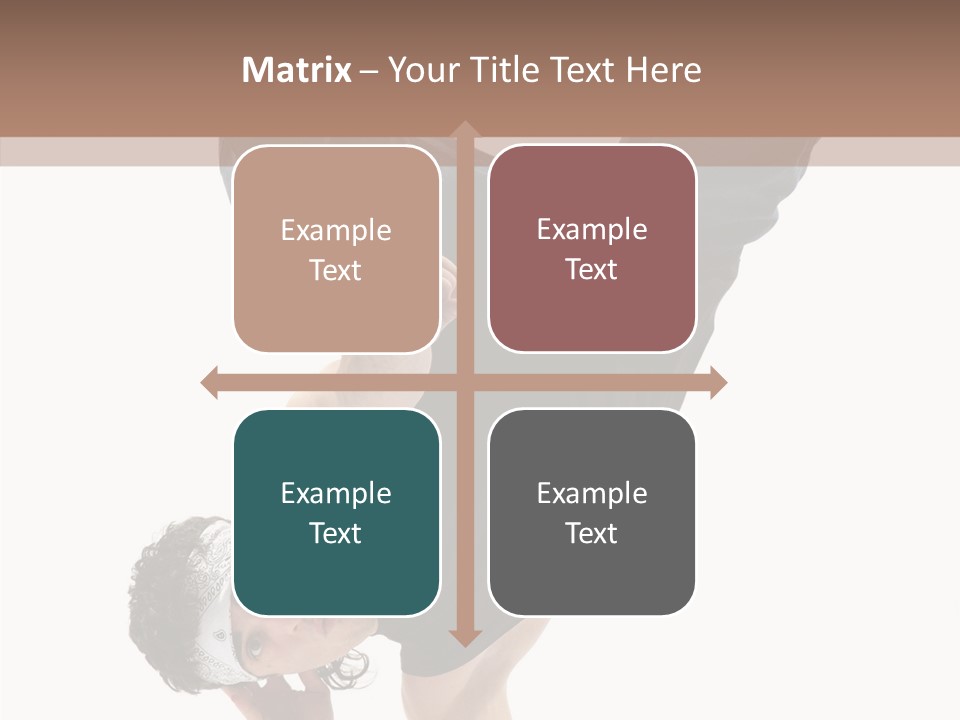 Matrix – Your Title Text Here

Example Text

Example Text

Example Text

Example Text